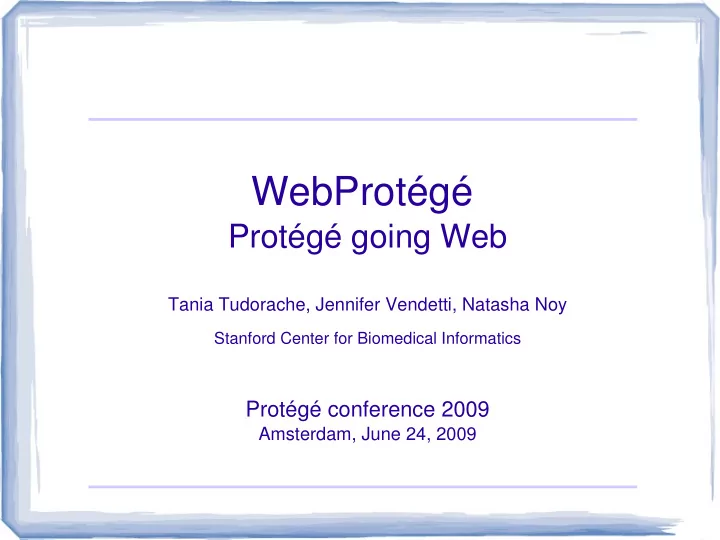 WebProtégé
Protégé going Web

Tania Tudorache, Jennifer Vendetti, Natasha Noy

Stanford Center for Biomedical Informatics

Protégé conference 2009
Amsterdam, June 24, 2009